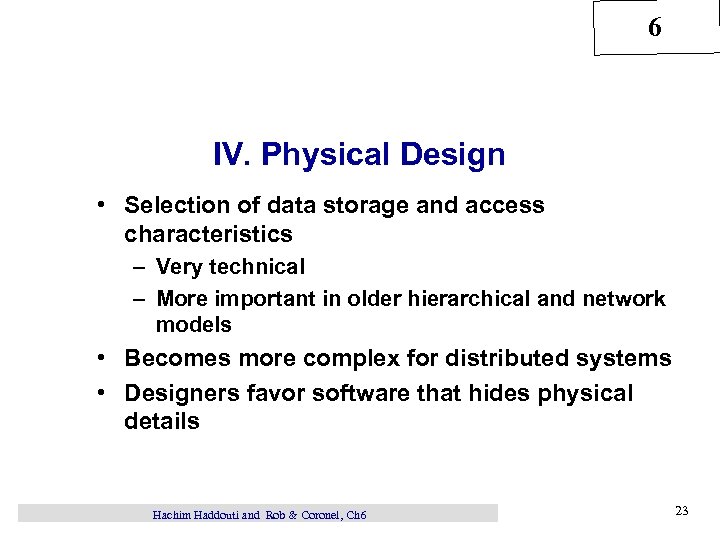 6

IV. Physical Design

• Selection of data storage and access characteristics
– Very technical
– More important in older hierarchical and network models
• Becomes more complex for distributed systems
• Designers favor software that hides physical details

Hachim Haddouti and Rob & Coronel, Ch6

23